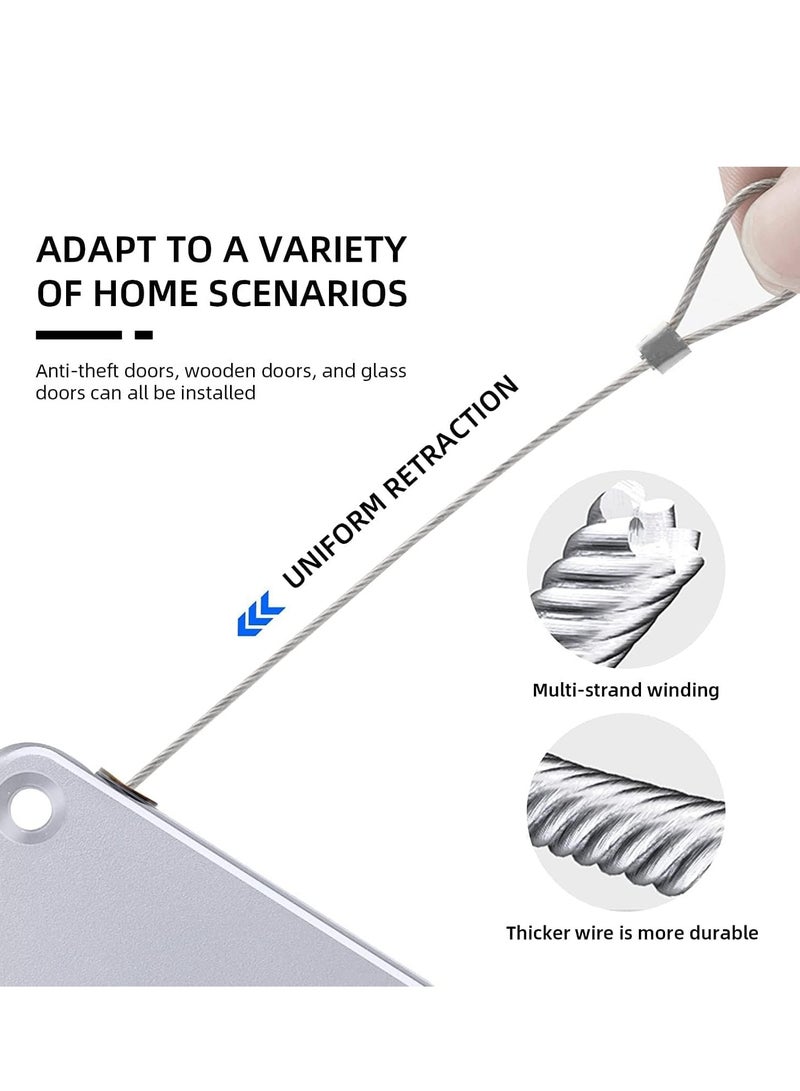 ADAPT TO A VARIETY OF HOME SCENARIOS

Anti-theft doors, wooden doors, and glass doors can all be installed

UNIFORM RETRACTION

Multi-strand winding

Thicker wire is more durable